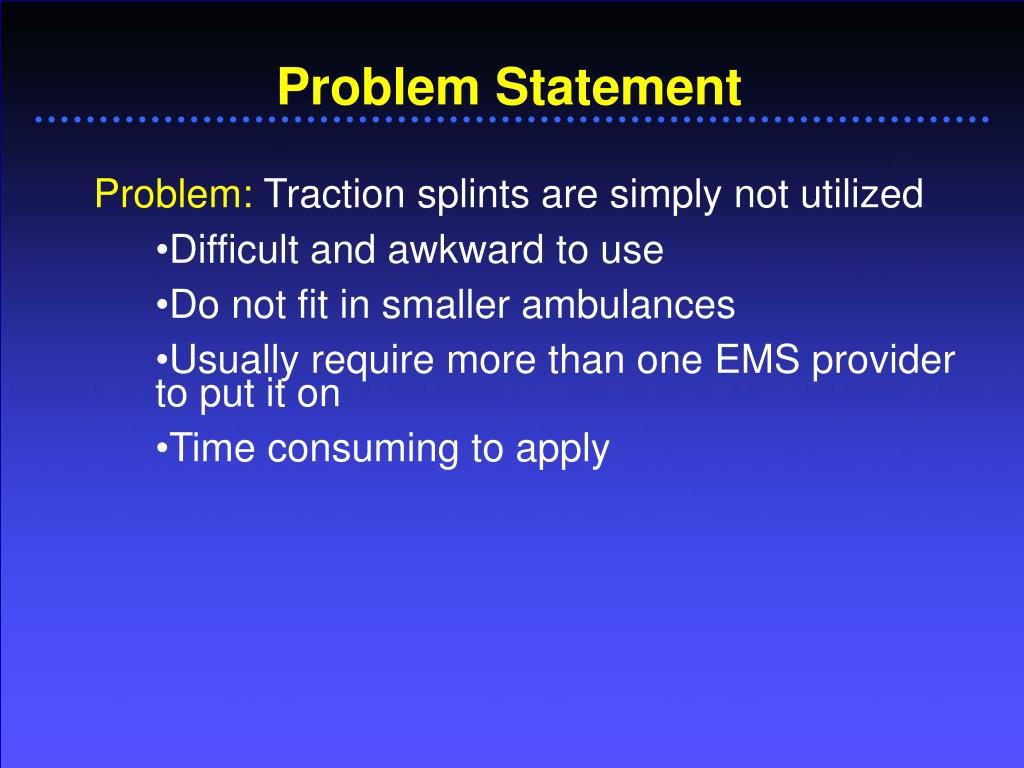 Problem Statement

Problem: Traction splints are simply not utilized

•Difficult and awkward to use

•Do not fit in smaller ambulances

•Usually require more than one EMS provider to put it on

•Time consuming to apply